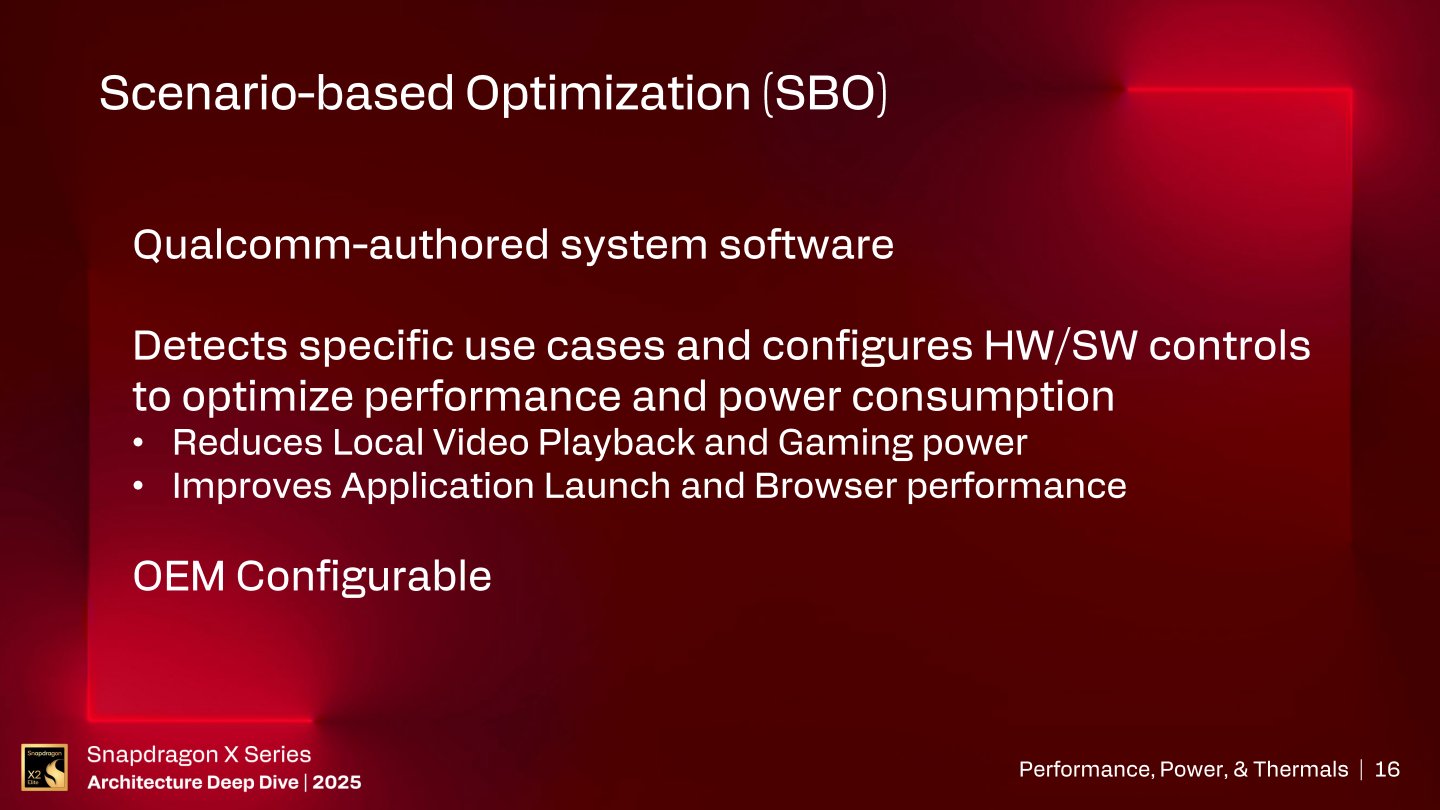 Scenario-based Optimization (SBO)

Qualcomm-authored system software

Detects specific use cases and configures HW/SW controls to optimize performance and power consumption
• Reduces Local Video Playback and Gaming power
• Improves Application Launch and Browser performance

OEM Configurable

Snapdragon X2 Elite

Snapdragon X Series
Architecture Deep Dive | 2025

Performance, Power, & Thermals | 16